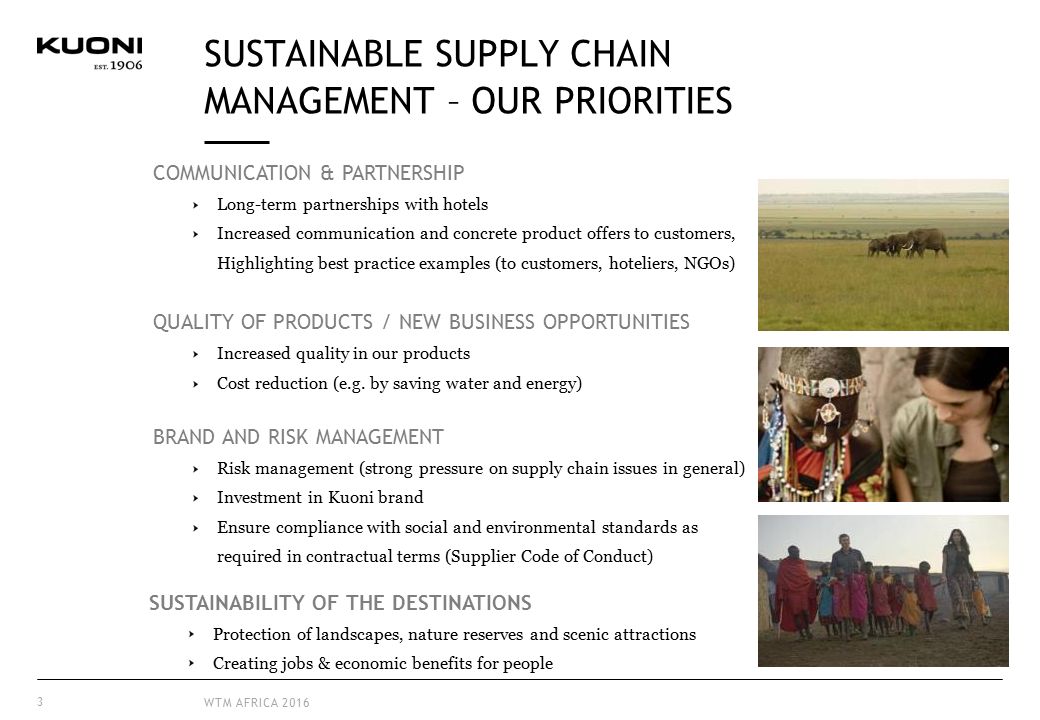 KUONI
EST. 1906

SUSTAINABLE SUPPLY CHAIN MANAGEMENT – OUR PRIORITIES

COMMUNICATION & PARTNERSHIP

‣ Long-term partnerships with hotels
‣ Increased communication and concrete product offers to customers, Highlighting best practice examples (to customers, hoteliers, NGOs)

QUALITY OF PRODUCTS / NEW BUSINESS OPPORTUNITIES

‣ Increased quality in our products
‣ Cost reduction (e.g. by saving water and energy)

BRAND AND RISK MANAGEMENT

‣ Risk management (strong pressure on supply chain issues in general)
‣ Investment in Kuoni brand
‣ Ensure compliance with social and environmental standards as required in contractual terms (Supplier Code of Conduct)

SUSTAINABILITY OF THE DESTINATIONS

‣ Protection of landscapes, nature reserves and scenic attractions
‣ Creating jobs & economic benefits for people

3

WTM AFRICA 2016